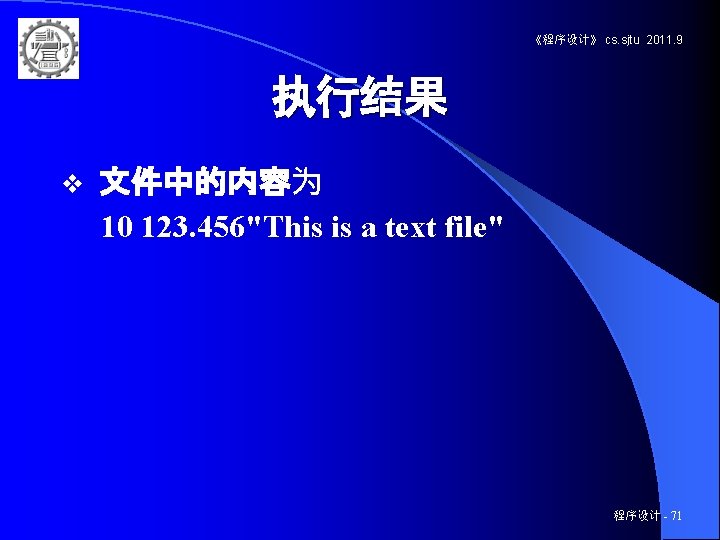 《程序设计》 cs.sjtu 2011.9

执行结果

❖ 文件中的内容为
10 123.456"This is a text file"

程序设计 - 71